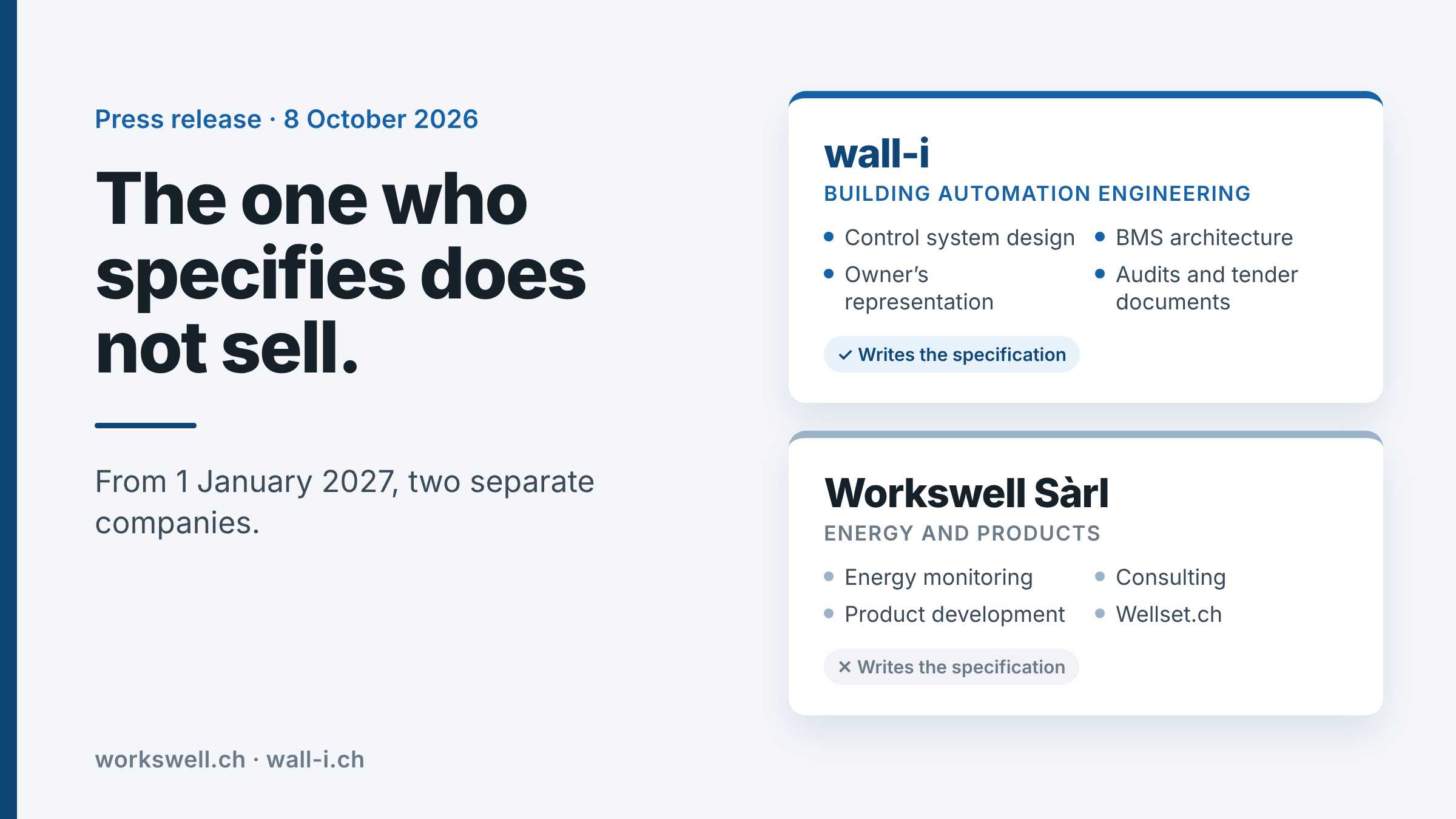 Press release · 8 October 2026

The one who specifies does not sell.

From 1 January 2027, two separate companies.

workswell.ch · wall-i.ch

wall-i

BUILDING AUTOMATION ENGINEERING

• Control system design
• Owner's representation
• BMS architecture
• Audits and tender documents

✓ Writes the specification

Workswell Sàrl

ENERGY AND PRODUCTS

• Energy monitoring
• Product development
• Consulting
• Wellset.ch

✕ Writes the specification